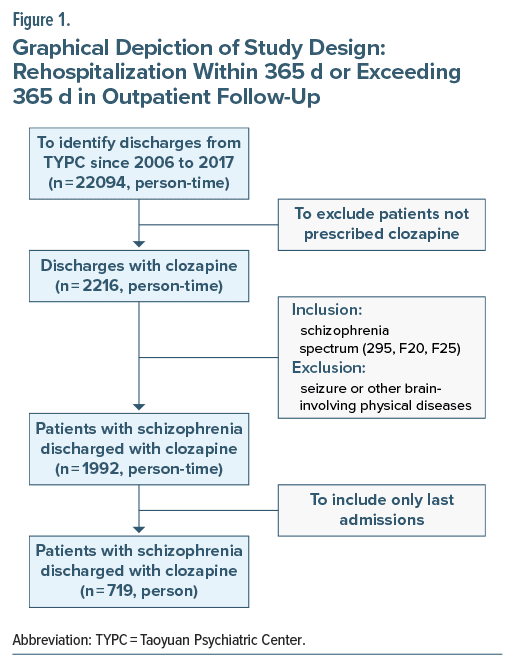 Figure 1.

Graphical Depiction of Study Design: Rehospitalization Within 365 d or Exceeding 365 d in Outpatient Follow-Up

To identify discharges from TYPC since 2006 to 2017 (n = 22094, person-time)

To exclude patients not prescribed clozapine

Discharges with clozapine (n = 2216, person-time)

Inclusion:
schizophrenia spectrum (295, F20, F25)
Exclusion:
seizure or other brain-involving physical diseases

Patients with schizophrenia discharged with clozapine (n = 1992, person-time)

To include only last admissions

Patients with schizophrenia discharged with clozapine (n = 719, person)

Abbreviation: TYPC = Taoyuan Psychiatric Center.